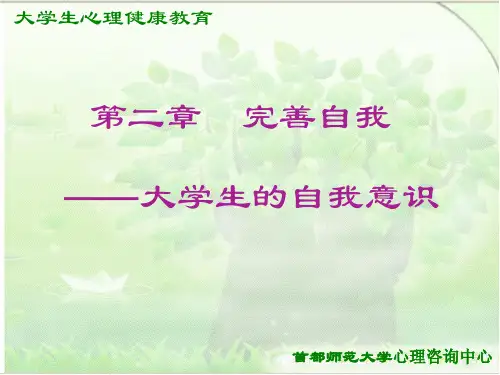 大学生心理健康教育

第二章 完善自我

——大学生的自我意识

首都师范大学心理咨询中心